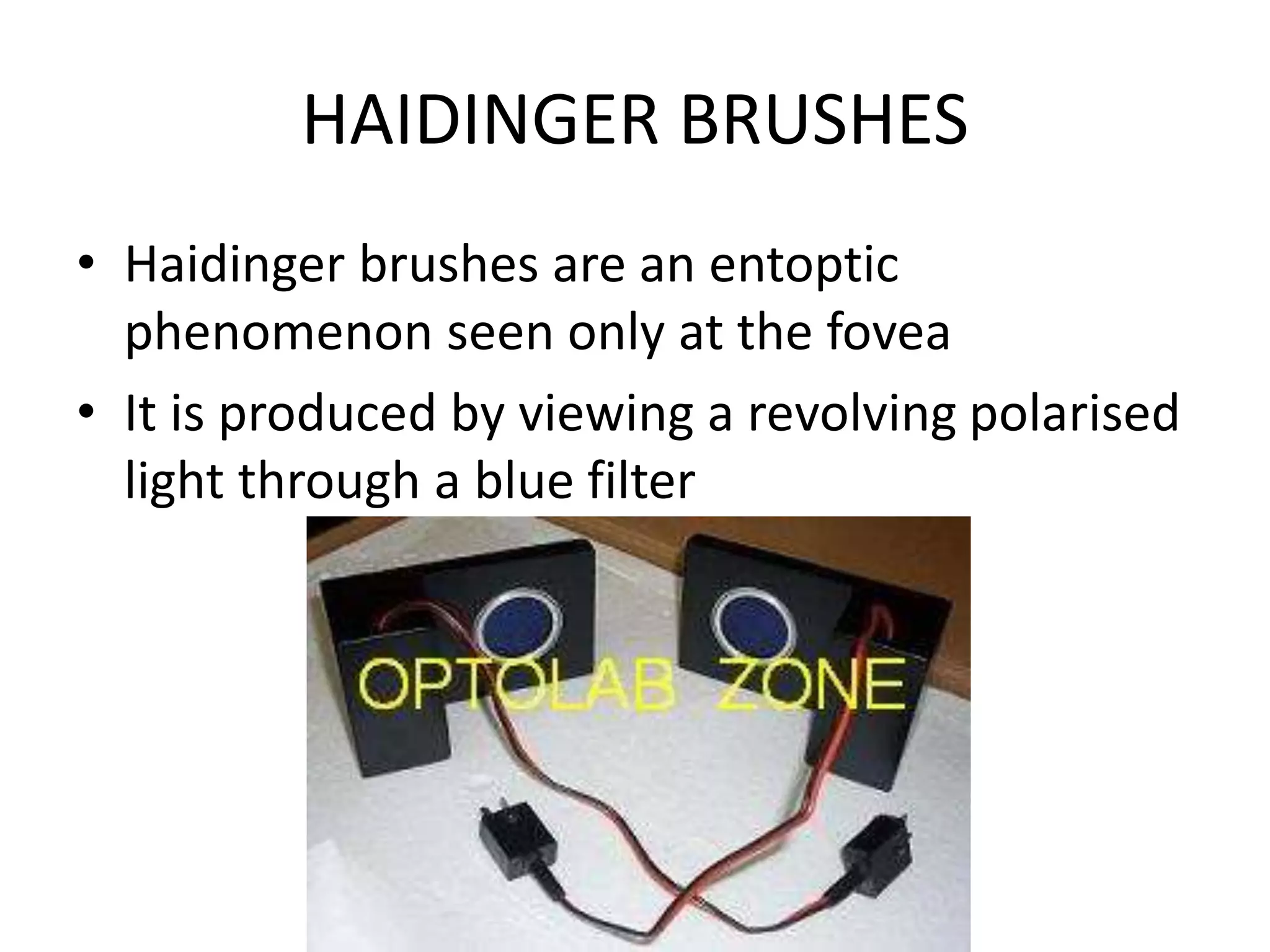 HAIDINGER BRUSHES

• Haidinger brushes are an entoptic phenomenon seen only at the fovea

• It is produced by viewing a revolving polarised light through a blue filter

OPTOLAB ZONE